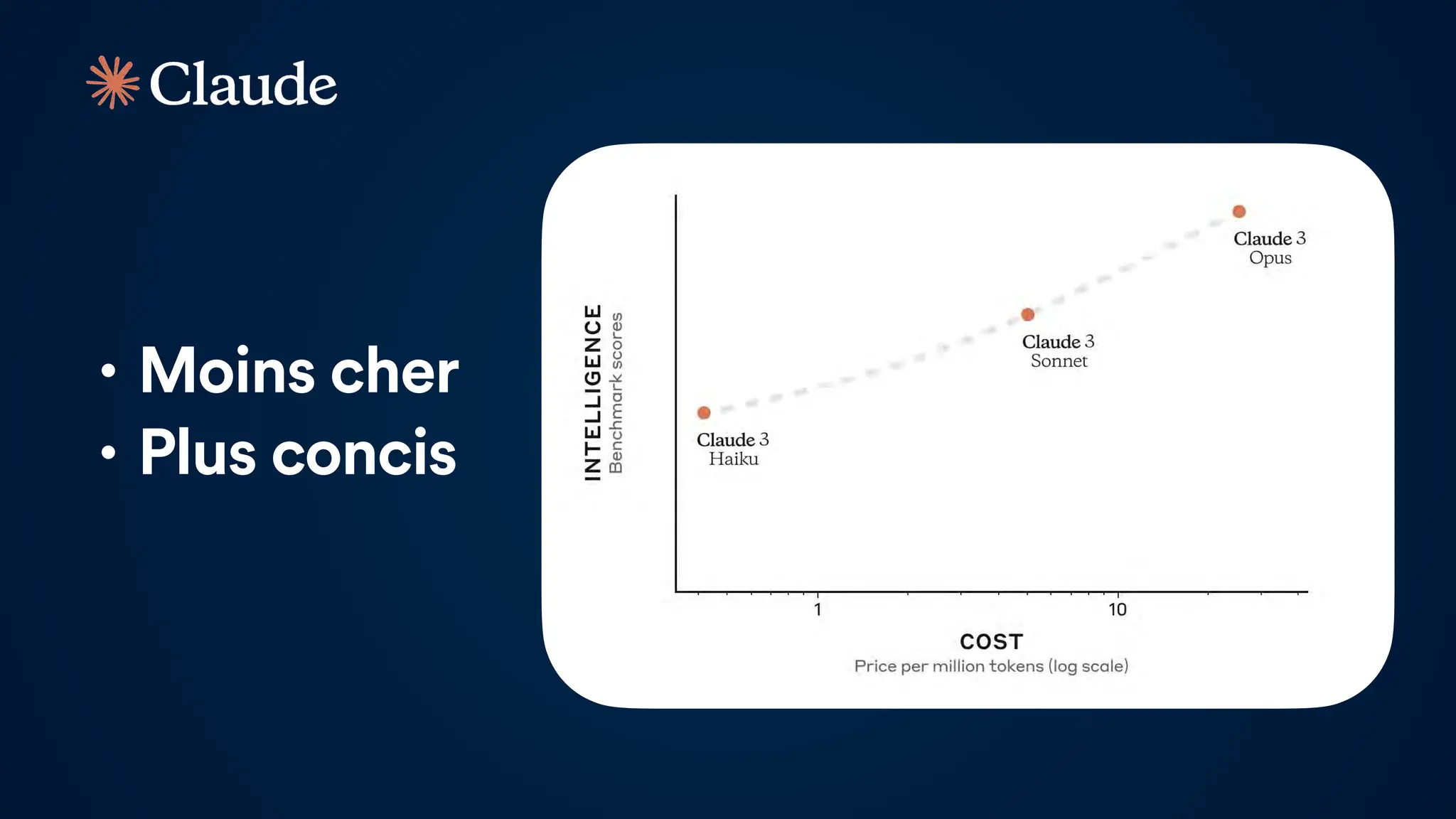 Claude

• Moins cher
• Plus concis

INTELLIGENCE
Benchmark scores

Claude 3
Opus

Claude 3
Sonnet

Claude 3
Haiku

1

10

COST
Price per million tokens (log scale)